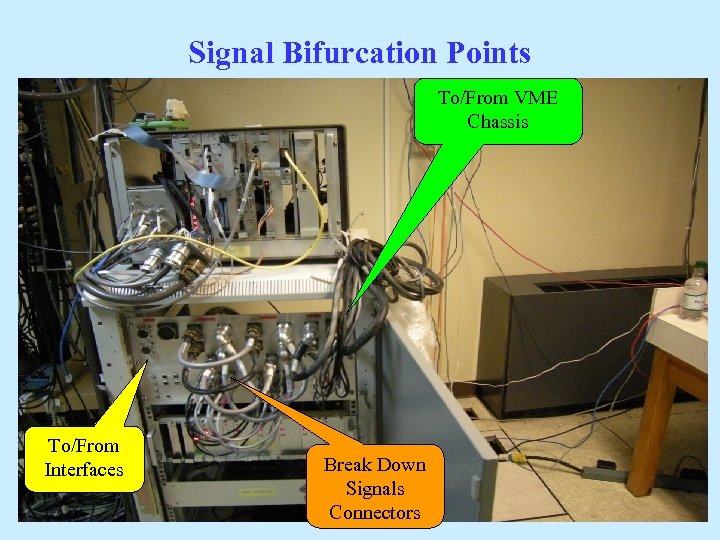 Signal Bifurcation Points

To/From VME Chassis

To/From Interfaces

Break Down Signals Connectors